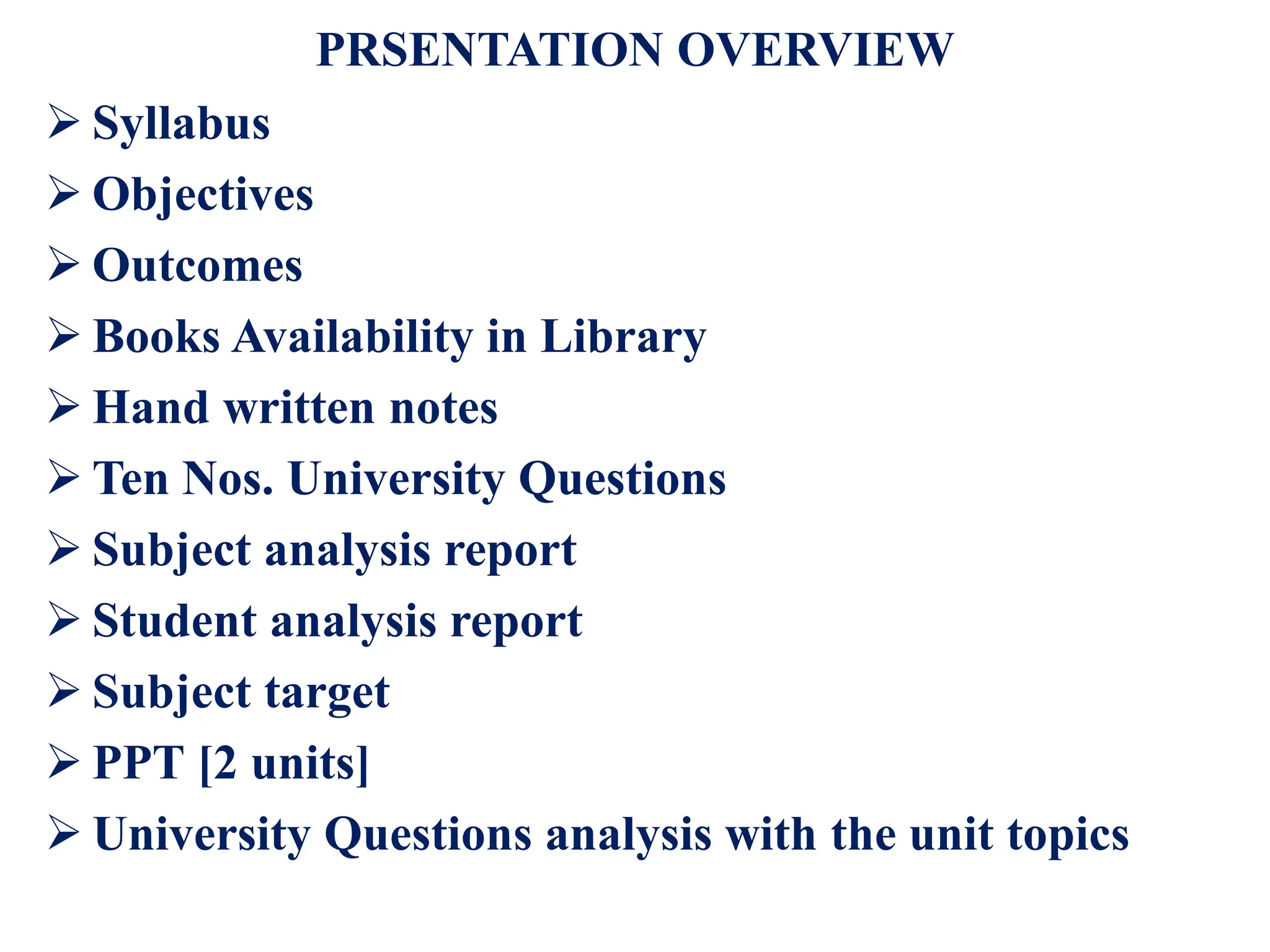 PRSENTATION OVERVIEW

➢ Syllabus
➢ Objectives
➢ Outcomes
➢ Books Availability in Library
➢ Hand written notes
➢ Ten Nos. University Questions
➢ Subject analysis report
➢ Student analysis report
➢ Subject target
➢ PPT [2 units]
➢ University Questions analysis with the unit topics